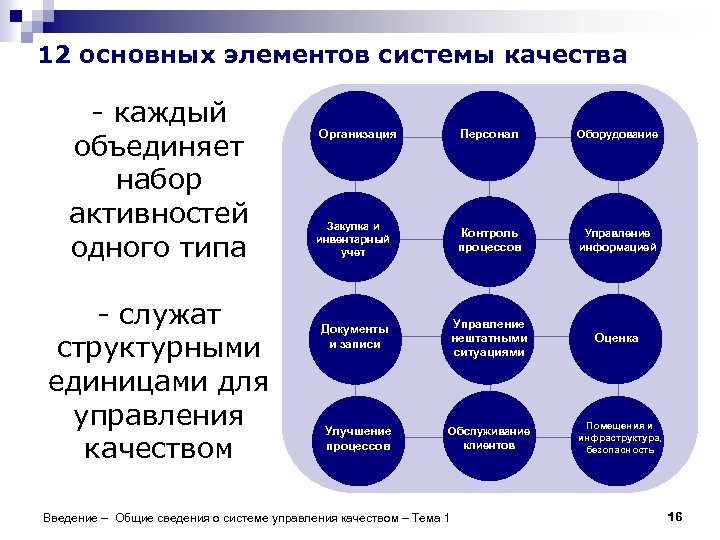 12 основных элементов системы качества

- каждый объединяет набор активностей одного типа

- служат структурными единицами для управления качеством

Организация

Персонал

Оборудование

Закупка и инвентарный учет

Контроль процессов

Управление информацией

Документы и записи

Управление нештатными ситуациями

Оценка

Улучшение процессов

Обслуживание клиентов

Помещения и инфраструктура, безопасность

Введение – Общие сведения о системе управления качеством – Тема 1

16